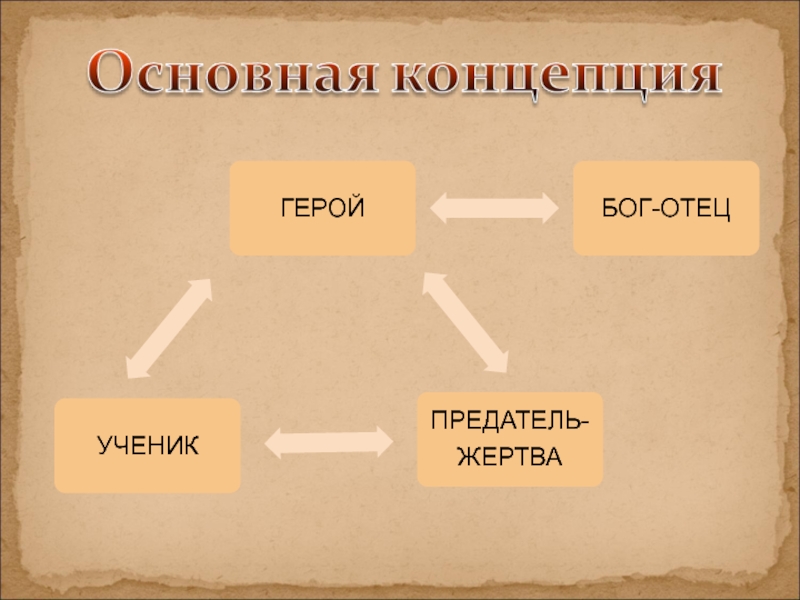 Основная концепция

ГЕРОЙ

БОГ-ОТЕЦ

УЧЕНИК

ПРЕДАТЕЛЬ-ЖЕРТВА